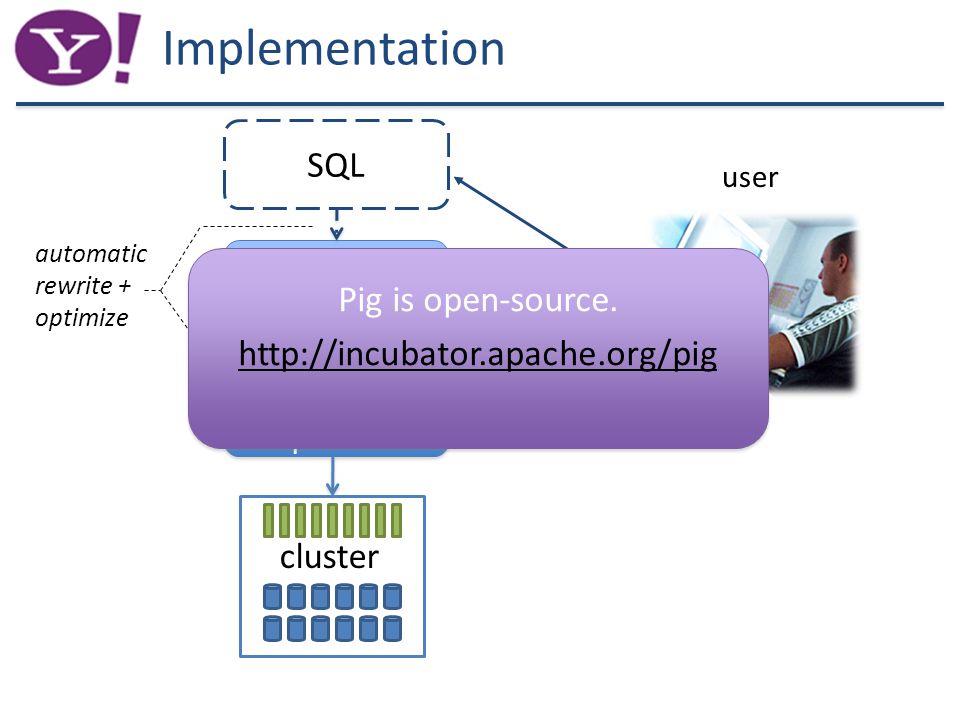 Y!

Implementation

SQL

user

automatic rewrite + optimize

Pig is open-source.

http://incubator.apache.org/pig

cluster